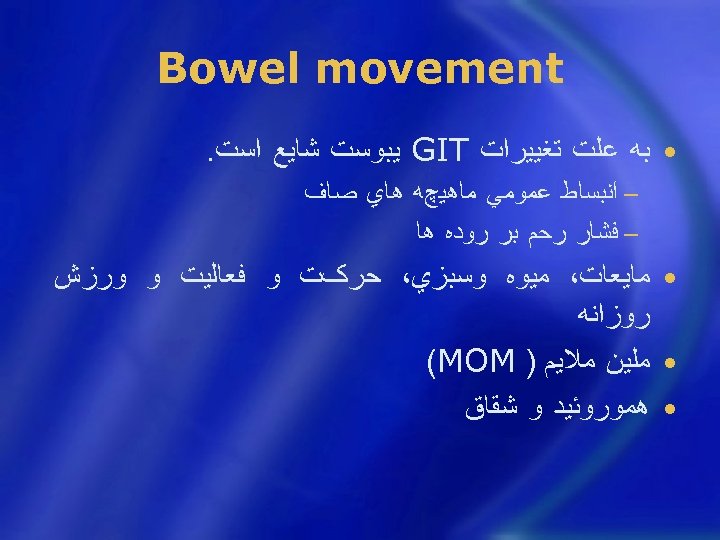 Bowel movement

• به علت تغييرات GIT يبوست شايع است.
– انبساط عمومي ماهيچه هاي صاف
– فشار رحم بر روده ها
• مايعات، ميوه وسبزي، حركت و فعاليت و ورزش روزانه
• ملين ملايم ( MOM)
• هموروئيد و شقاق